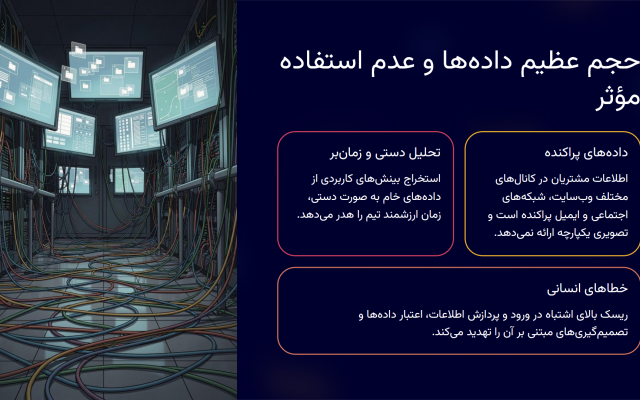 حجم عظیم داده‌ها و عدم استفاده مؤثر

داده‌های پراکنده

اطلاعات مشتریان در کانال‌های مختلف وب‌سایت، شبکه‌های اجتماعی و ایمیل پراکنده است و تصویری یکپارچه ارائه نمی‌دهد.

تحلیل دستی و زمان‌بر

استخراج بینش‌های کاربردی از داده‌های خام به صورت دستی، زمان ارزشمند تیم را هدر می‌دهد.

خطاهای انسانی

ریسک بالای اشتباه در ورود و پردازش اطلاعات، اعتبار داده‌ها و تصمیم‌گیری‌های مبتنی بر آن را تهدید می‌کند.